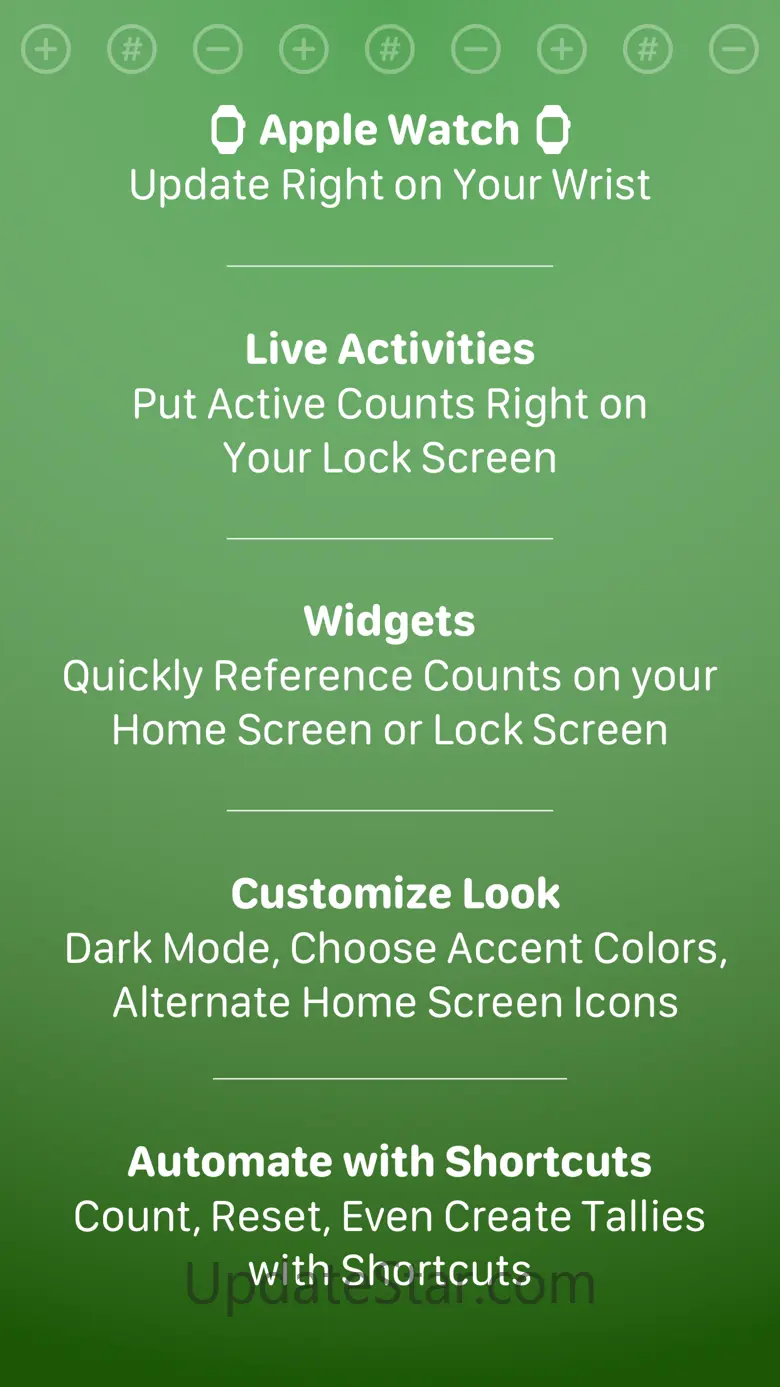 + # − + # − + # −

Apple Watch
Update Right on Your Wrist

Live Activities
Put Active Counts Right on Your Lock Screen

Widgets
Quickly Reference Counts on your Home Screen or Lock Screen

Customize Look
Dark Mode, Choose Accent Colors, Alternate Home Screen Icons

Automate with Shortcuts
Count, Reset, Even Create Tallies with Shortcuts

UpdateStar.com